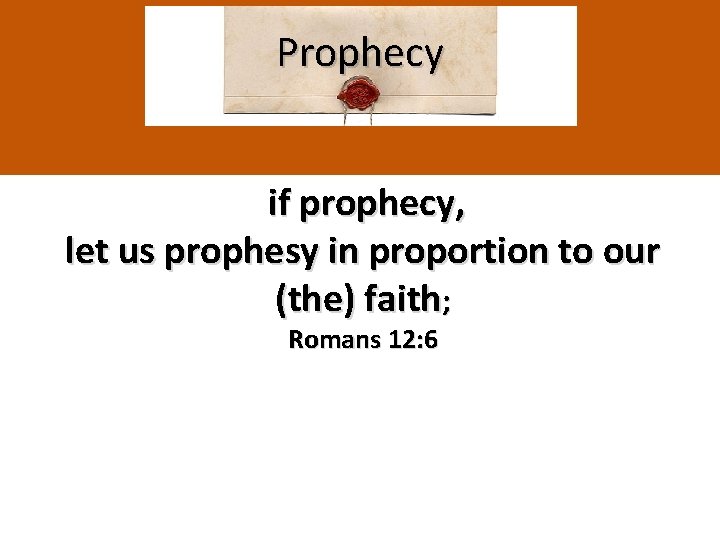 Prophecy

if prophecy,
let us prophesy in proportion to our (the) faith;
Romans 12:6